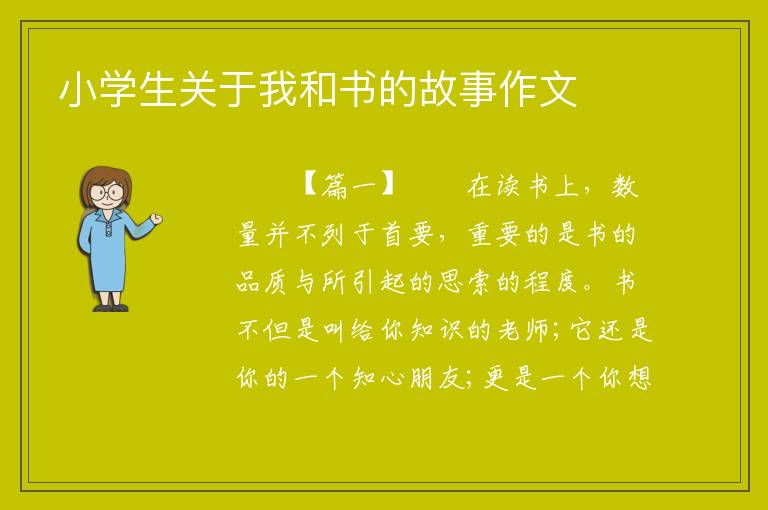 小学生关于我和书的故事作文

【篇一】　　在读书上，数量并不列于首要，重要的是书的品质与所引起的思索的程度。书不但是叫给你知识的老师；它还是你的一个知心朋友；更是一个你想